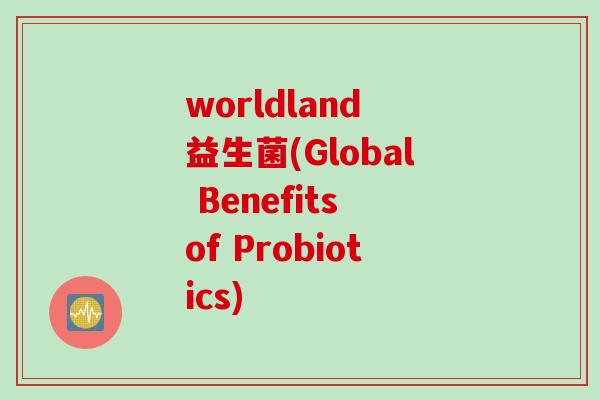 worldland益生菌(Global Benefits of Probiotics)